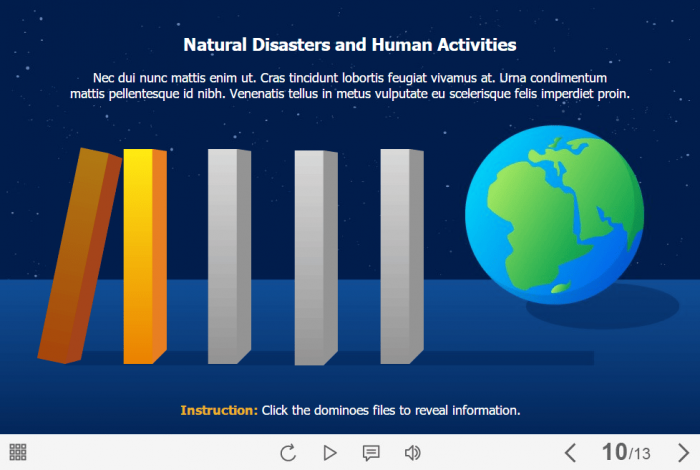 Natural Disasters and Human Activities

Nec dui nunc mattis enim ut. Cras tincidunt lobortis feugiat vivamus at. Urna condimentum mattis pellentesque id nibh. Venenatis tellus in metus vulputate eu scelerisque felis imperdiet proin.

Instruction: Click the dominoes files to reveal information.

10/13